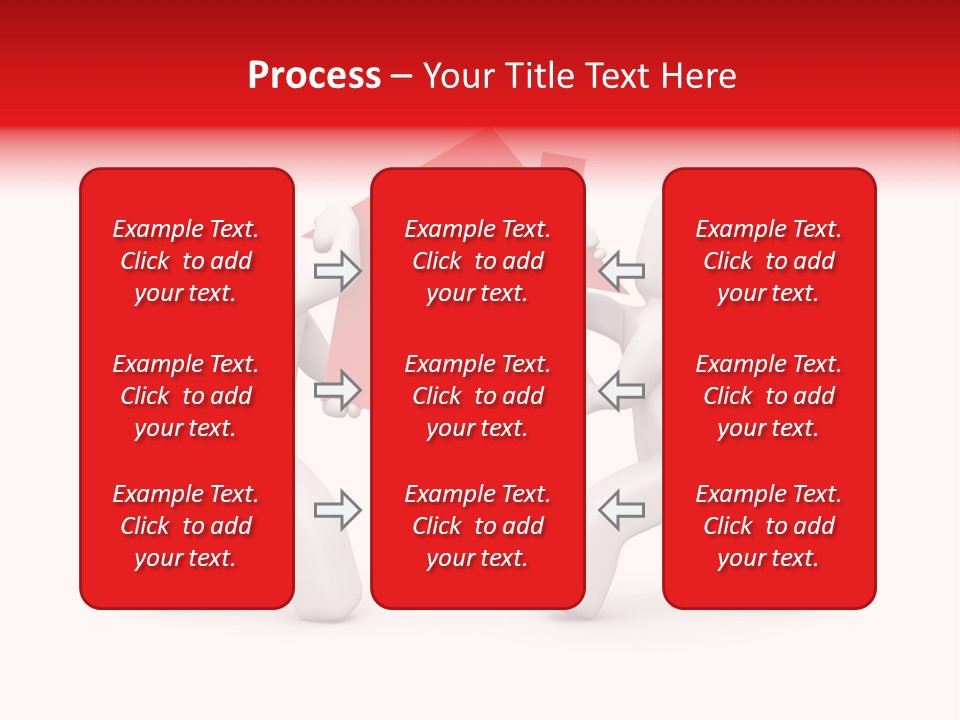 Process – Your Title Text Here

Example Text. Click to add your text.

Example Text. Click to add your text.

Example Text. Click to add your text.

Example Text. Click to add your text.

Example Text. Click to add your text.

Example Text. Click to add your text.

Example Text. Click to add your text.

Example Text. Click to add your text.

Example Text. Click to add your text.